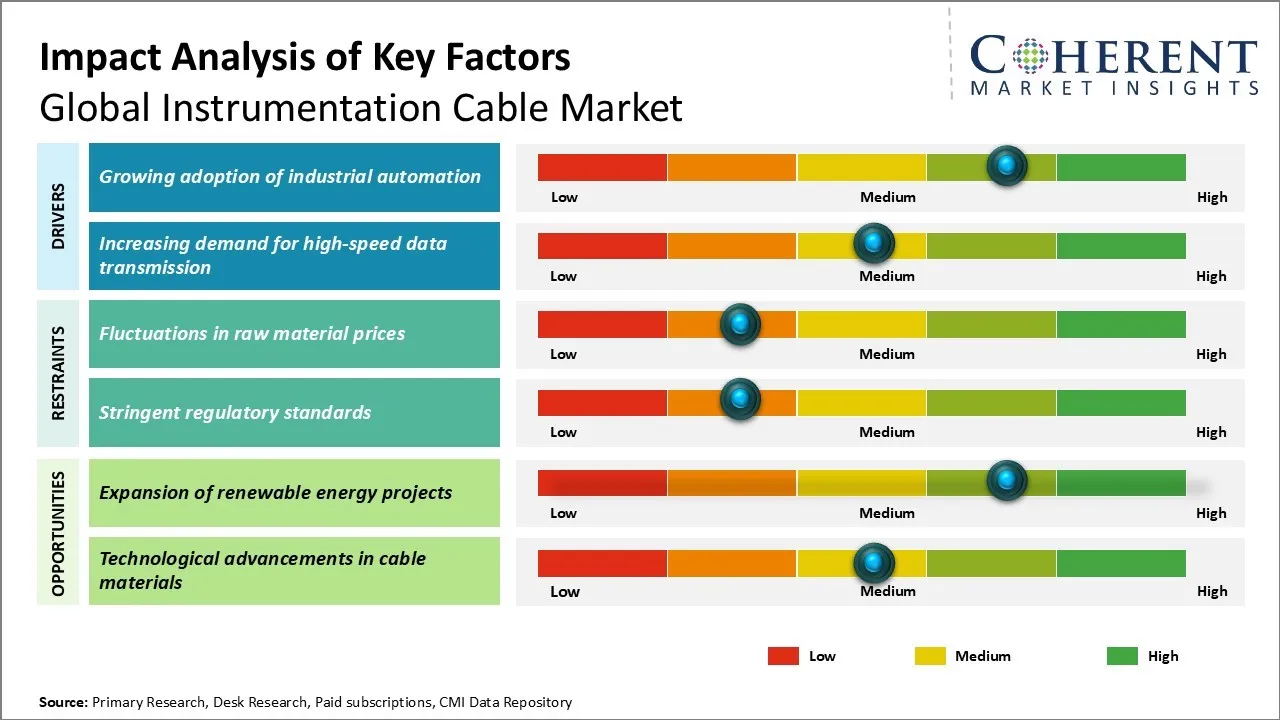 Impact Analysis of Key Factors
Global Instrumentation Cable Market

COHERENT
MARKET INSIGHTS

DRIVERS

Growing adoption of industrial automation

Low Medium High

Increasing demand for high-speed data transmission

Low Medium High

RESTRAINTS

Fluctuations in raw material prices

Low Medium High

Stringent regulatory standards

Low Medium High

OPPORTUNITIES

Expansion of renewable energy projects

Low Medium High

Technological advancements in cable materials

Low Medium High

Low Medium High

Source: Primary Research, Desk Research, Paid subscriptions, CMI Data Repository